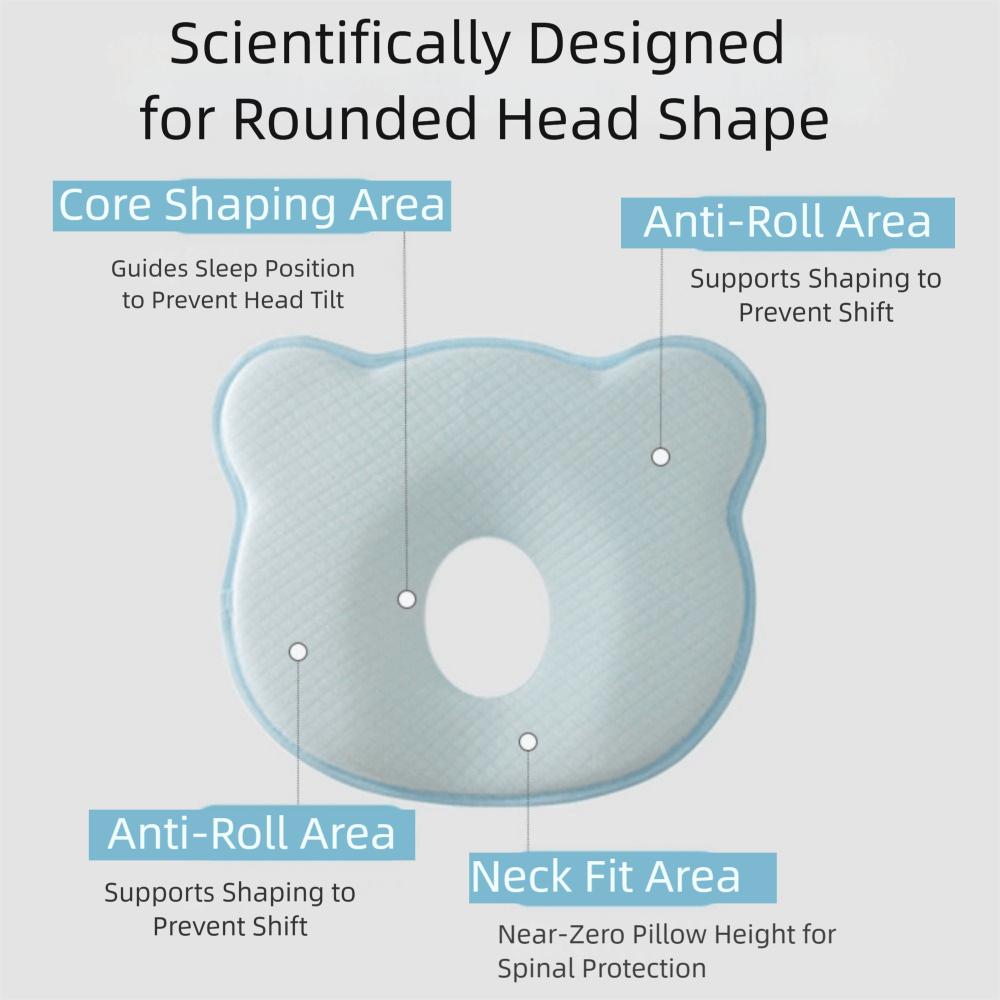 Scientifically Designed for Rounded Head Shape

Core Shaping Area

Guides Sleep Position to Prevent Head Tilt

Anti-Roll Area

Supports Shaping to Prevent Shift

Anti-Roll Area

Supports Shaping to Prevent Shift

Neck Fit Area

Near-Zero Pillow Height for Spinal Protection